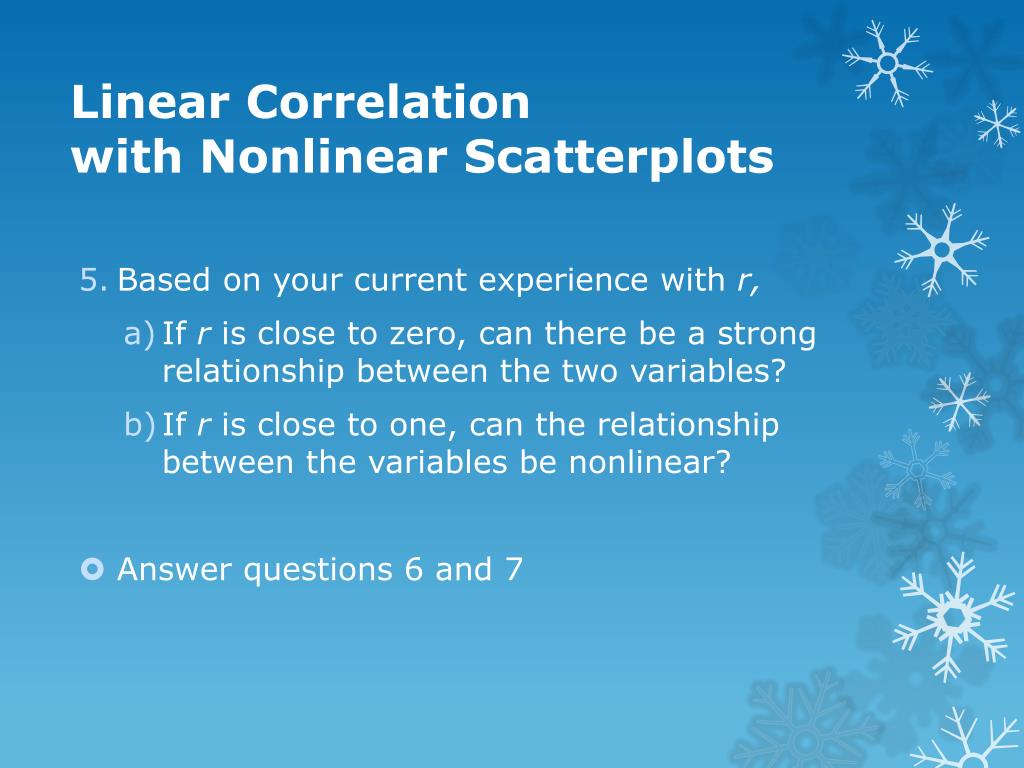 Linear Correlation
with Nonlinear Scatterplots

5. Based on your current experience with $r$,

a) If $r$ is close to zero, can there be a strong relationship between the two variables?

b) If $r$ is close to one, can the relationship between the variables be nonlinear?

Answer questions 6 and 7